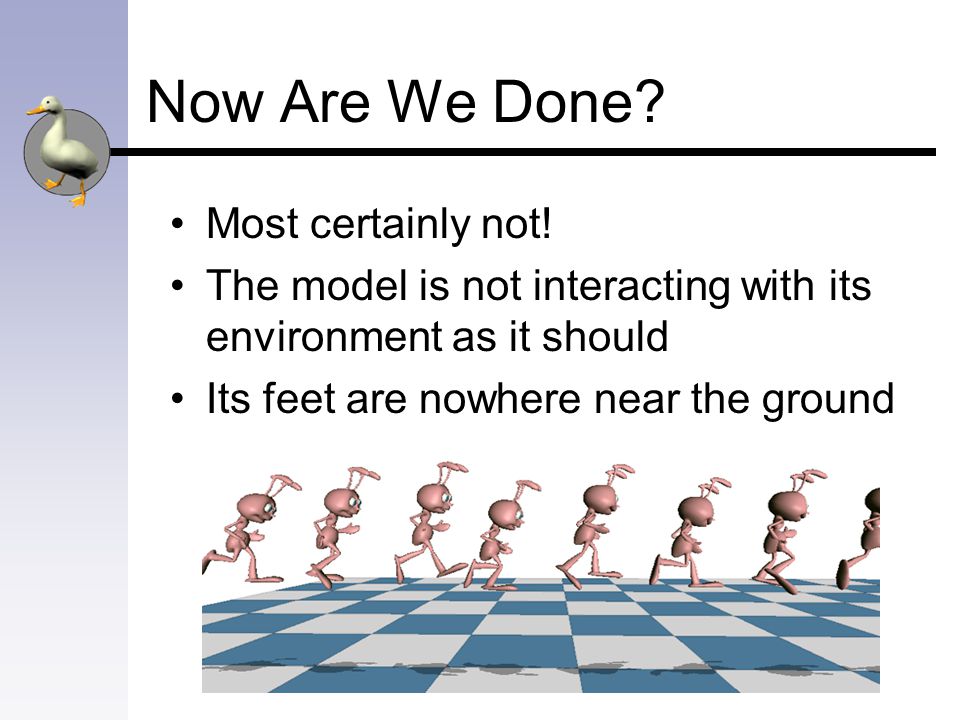 Now Are We Done?

• Most certainly not!
• The model is not interacting with its environment as it should
• Its feet are nowhere near the ground